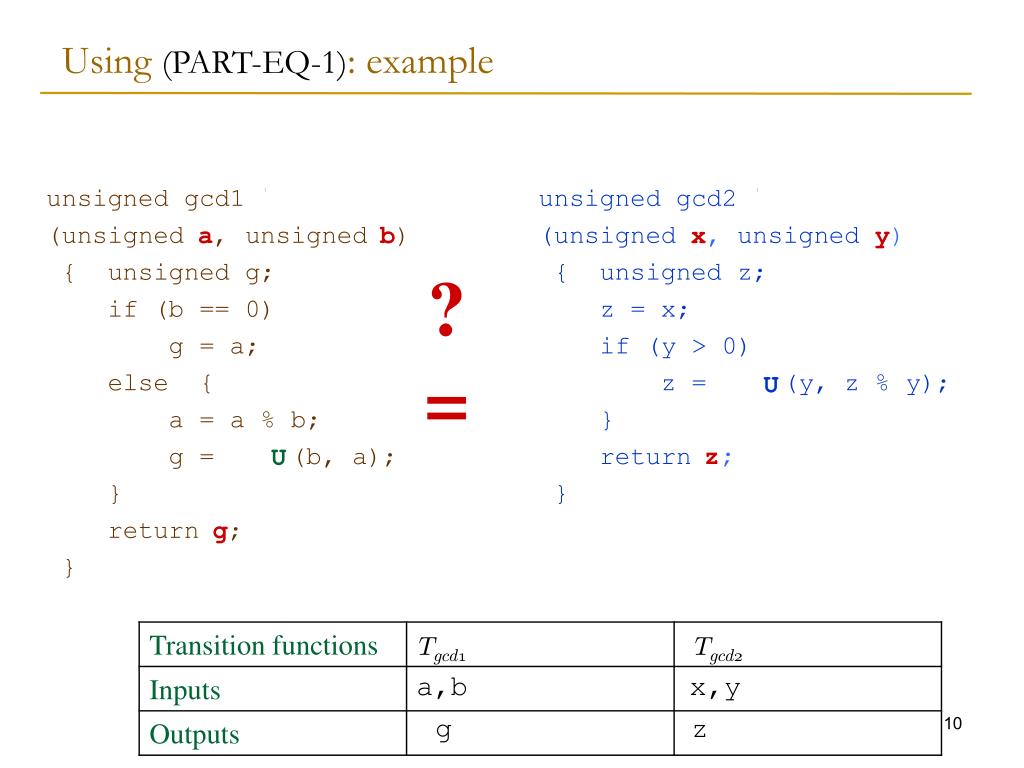 Using (PART-EQ-1): example

unsigned gcd1
(unsigned a, unsigned b)
{ unsigned g;
if (b == 0)
g = a;
else {
a = a % b;
g = U(b, a);
}
return g;
}

?
=

unsigned gcd2
(unsigned x, unsigned y)
{ unsigned z;
z = x;
if (y > 0)
z = U(y, z % y);
}
return z;
}

| Transition functions | $T_{gcd1}$ | $T_{gcd2}$ |
|---|---|---|
| Inputs | a,b | x,y |
| Outputs | g | z |

10